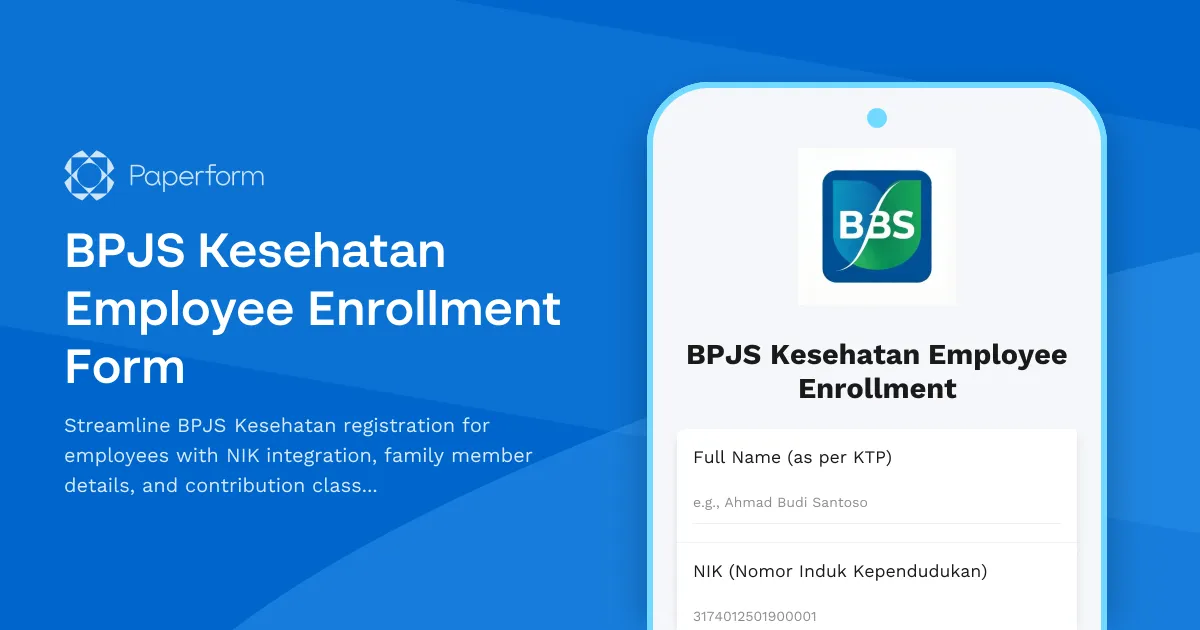 Paperform

BPJS Kesehatan Employee Enrollment Form

Streamline BPJS Kesehatan registration for employees with NIK integration, family member details, and contribution class...

BBS

BPJS Kesehatan Employee Enrollment

Full Name (as per KTP)

e.g., Ahmad Budi Santoso

NIK (Nomor Induk Kependudukan)

3174012501900001